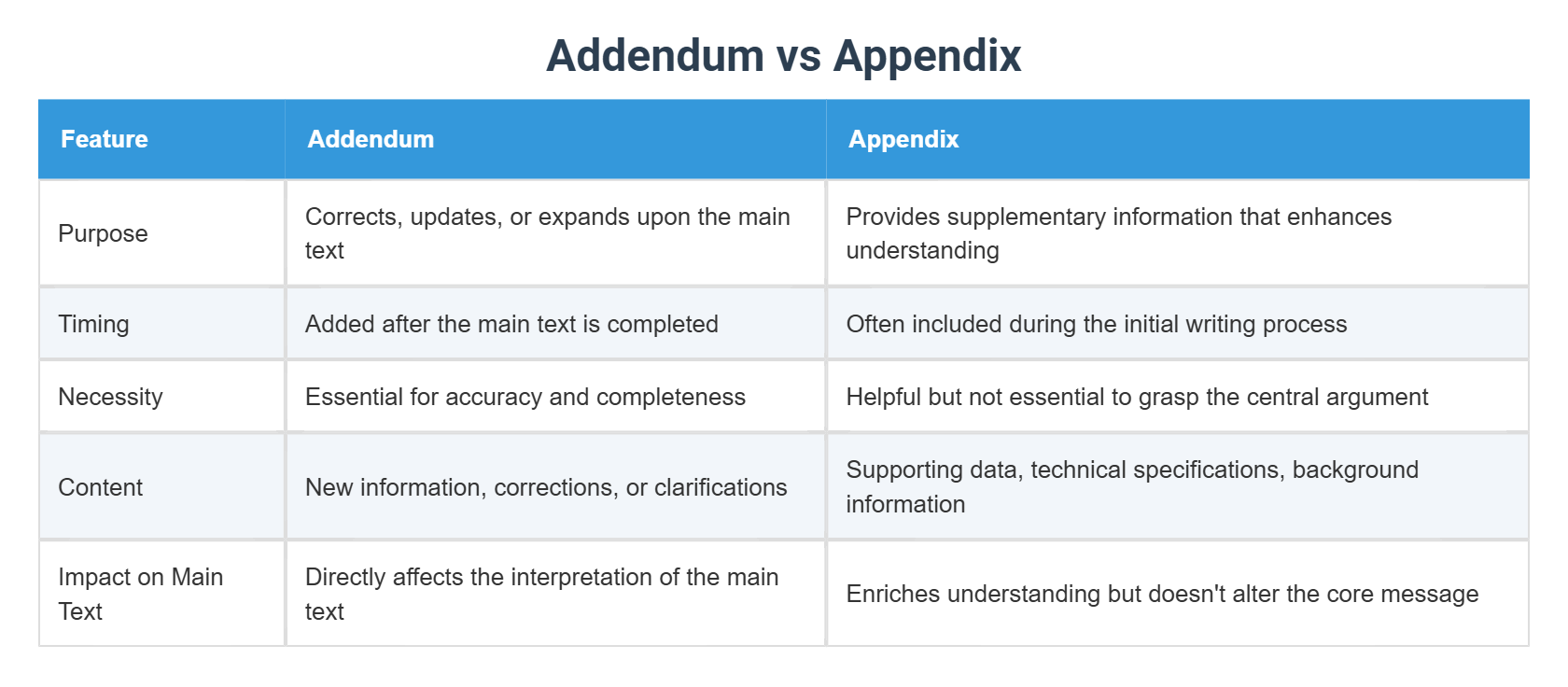 Addendum vs Appendix

| Feature | Addendum | Appendix |
|---|---|---|
| Purpose | Corrects, updates, or expands upon the main text | Provides supplementary information that enhances understanding |
| Timing | Added after the main text is completed | Often included during the initial writing process |
| Necessity | Essential for accuracy and completeness | Helpful but not essential to grasp the central argument |
| Content | New information, corrections, or clarifications | Supporting data, technical specifications, background information |
| Impact on Main Text | Directly affects the interpretation of the main text | Enriches understanding but doesn't alter the core message |